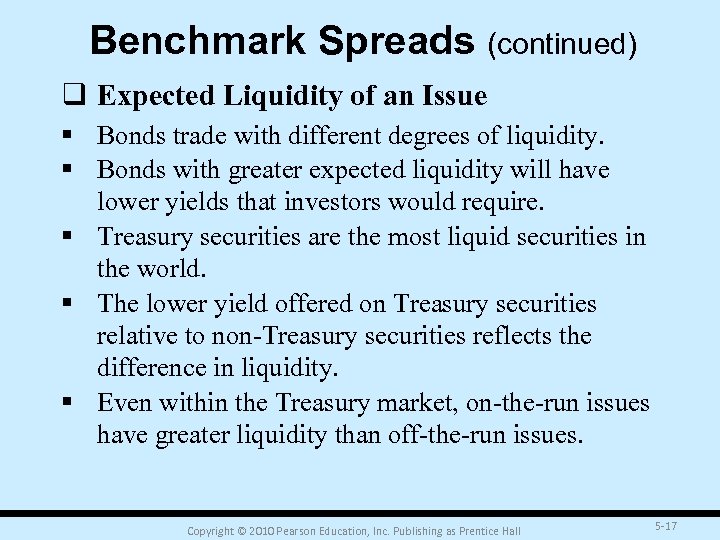 Benchmark Spreads (continued)

❑ Expected Liquidity of an Issue

▪ Bonds trade with different degrees of liquidity.

▪ Bonds with greater expected liquidity will have lower yields that investors would require.

▪ Treasury securities are the most liquid securities in the world.

▪ The lower yield offered on Treasury securities relative to non-Treasury securities reflects the difference in liquidity.

▪ Even within the Treasury market, on-the-run issues have greater liquidity than off-the-run issues.

Copyright © 2010 Pearson Education, Inc. Publishing as Prentice Hall

5-17